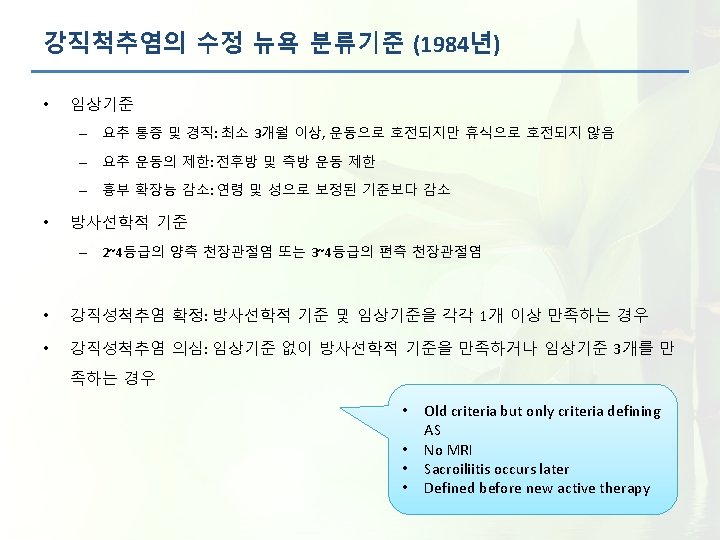 강직척추염의 수정 뉴욕 분류기준 (1984년)

• 임상기준
– 요추 통증 및 경직: 최소 3개월 이상, 운동으로 호전되지만 휴식으로 호전되지 않음
– 요추 운동의 제한: 전후방 및 측방 운동 제한
– 흉부 확장능 감소: 연령 및 성으로 보정된 기준보다 감소

• 방사선학적 기준
– 2~4등급의 양측 천장관절염 또는 3~4등급의 편측 천장관절염

• 강직성척추염 확정: 방사선학적 기준 및 임상기준을 각각 1개 이상 만족하는 경우
• 강직성척추염 의심: 임상기준 없이 방사선학적 기준을 만족하거나 임상기준 3개를 만족하는 경우

• Old criteria but only criteria defining AS
• No MRI
• Sacroiliitis occurs later
• Defined before new active therapy